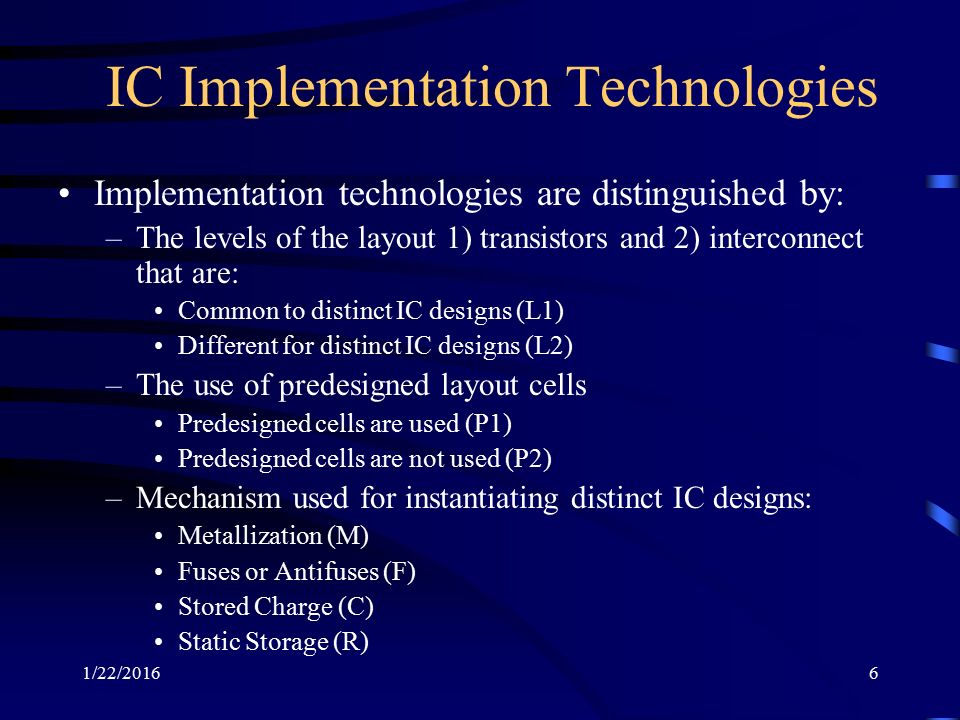 IC Implementation Technologies

• Implementation technologies are distinguished by:
– The levels of the layout 1) transistors and 2) interconnect that are:
• Common to distinct IC designs (L1)
• Different for distinct IC designs (L2)
– The use of predesigned layout cells
• Predesigned cells are used (P1)
• Predesigned cells are not used (P2)
– Mechanism used for instantiating distinct IC designs:
• Metallization (M)
• Fuses or Antifuses (F)
• Stored Charge (C)
• Static Storage (R)

1/22/2016

6